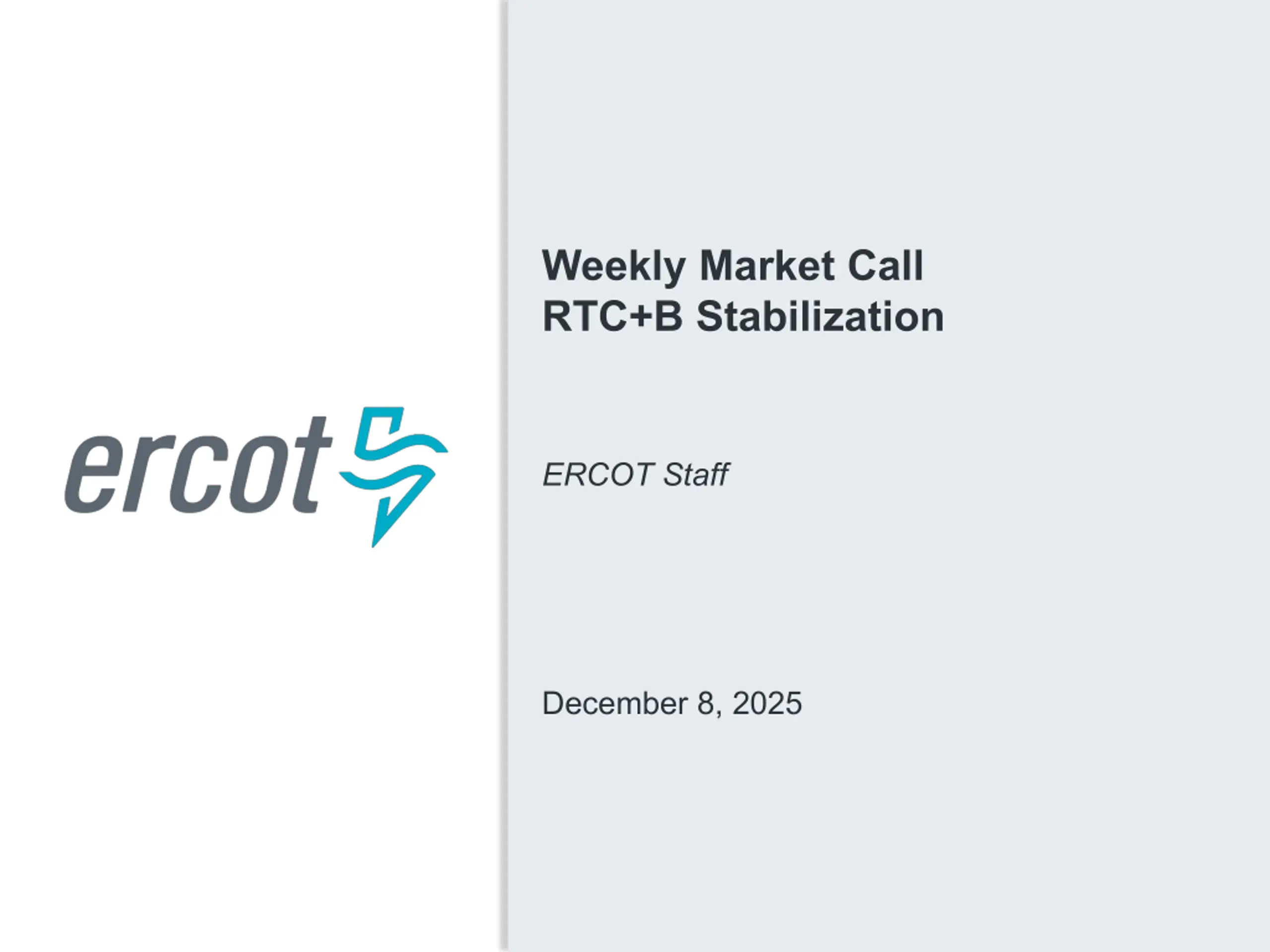 ercot

Weekly Market Call
RTC+B Stabilization

ERCOT Staff

December 8, 2025